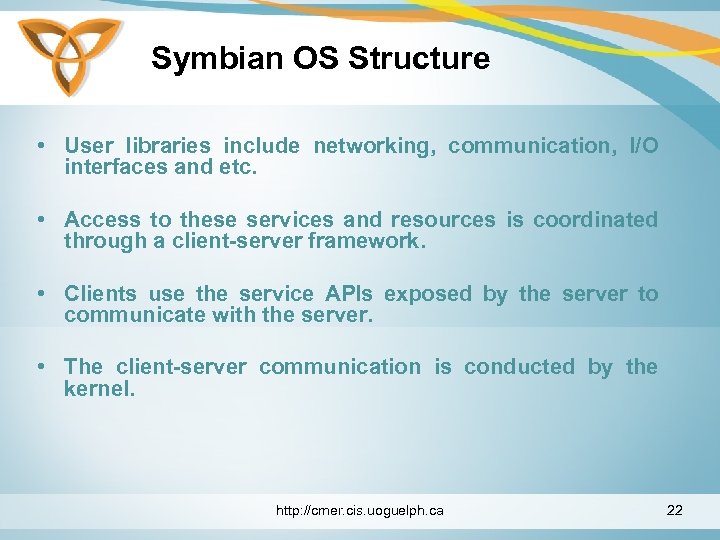 Symbian OS Structure

• User libraries include networking, communication, I/O interfaces and etc.

• Access to these services and resources is coordinated through a client-server framework.

• Clients use the service APIs exposed by the server to communicate with the server.

• The client-server communication is conducted by the kernel.

http://cmer.cis.uoguelph.ca

22